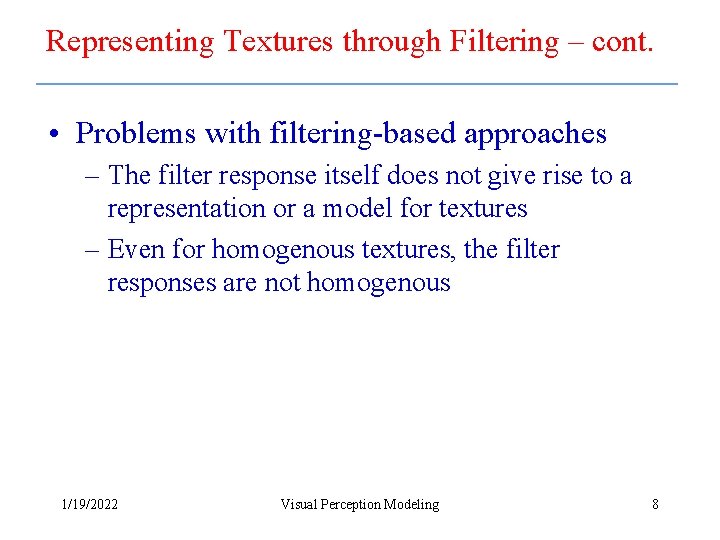 Representing Textures through Filtering – cont.

• Problems with filtering-based approaches
– The filter response itself does not give rise to a representation or a model for textures
– Even for homogenous textures, the filter responses are not homogenous

1/19/2022 Visual Perception Modeling 8